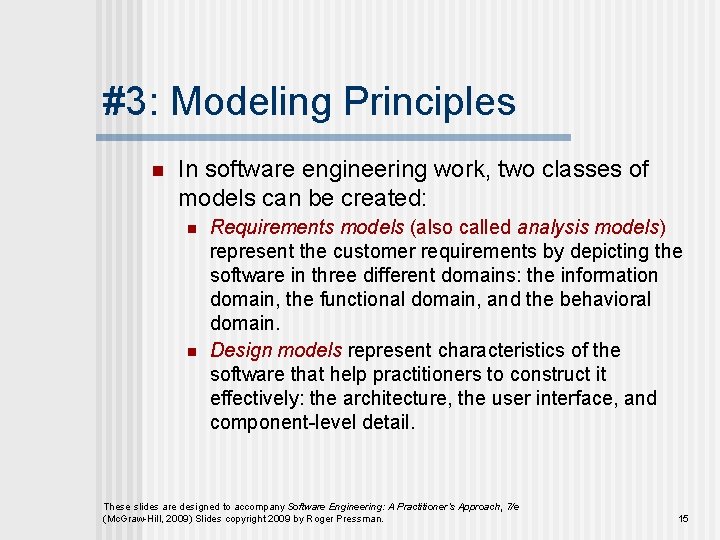 #3: Modeling Principles

In software engineering work, two classes of models can be created:

Requirements models (also called analysis models) represent the customer requirements by depicting the software in three different domains: the information domain, the functional domain, and the behavioral domain.

Design models represent characteristics of the software that help practitioners to construct it effectively: the architecture, the user interface, and component-level detail.

These slides are designed to accompany Software Engineering: A Practitioner's Approach, 7/e (McGraw-Hill, 2009) Slides copyright 2009 by Roger Pressman.

15